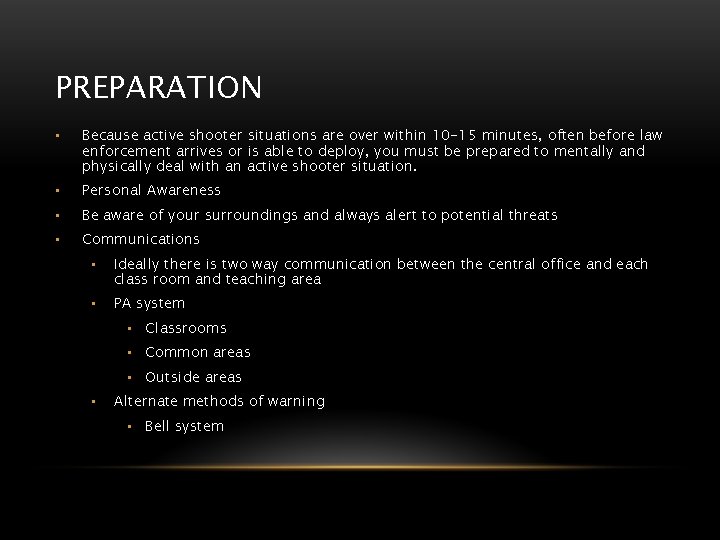 PREPARATION

- Because active shooter situations are over within 10-15 minutes, often before law enforcement arrives or is able to deploy, you must be prepared to mentally and physically deal with an active shooter situation.
- Personal Awareness
- Be aware of your surroundings and always alert to potential threats
- Communications
  - Ideally there is two way communication between the central office and each class room and teaching area
  - PA system
    - Classrooms
    - Common areas
    - Outside areas
  - Alternate methods of warning
    - Bell system